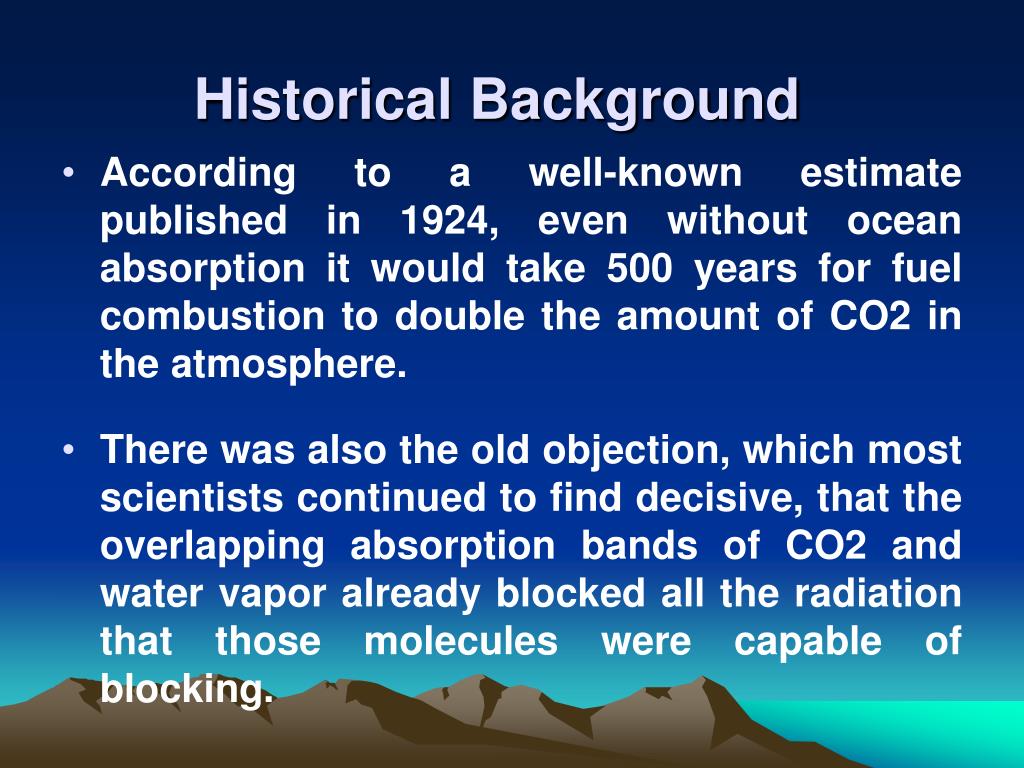 Historical Background

• According to a well-known estimate published in 1924, even without ocean absorption it would take 500 years for fuel combustion to double the amount of CO2 in the atmosphere.

• There was also the old objection, which most scientists continued to find decisive, that the overlapping absorption bands of CO2 and water vapor already blocked all the radiation that those molecules were capable of blocking.